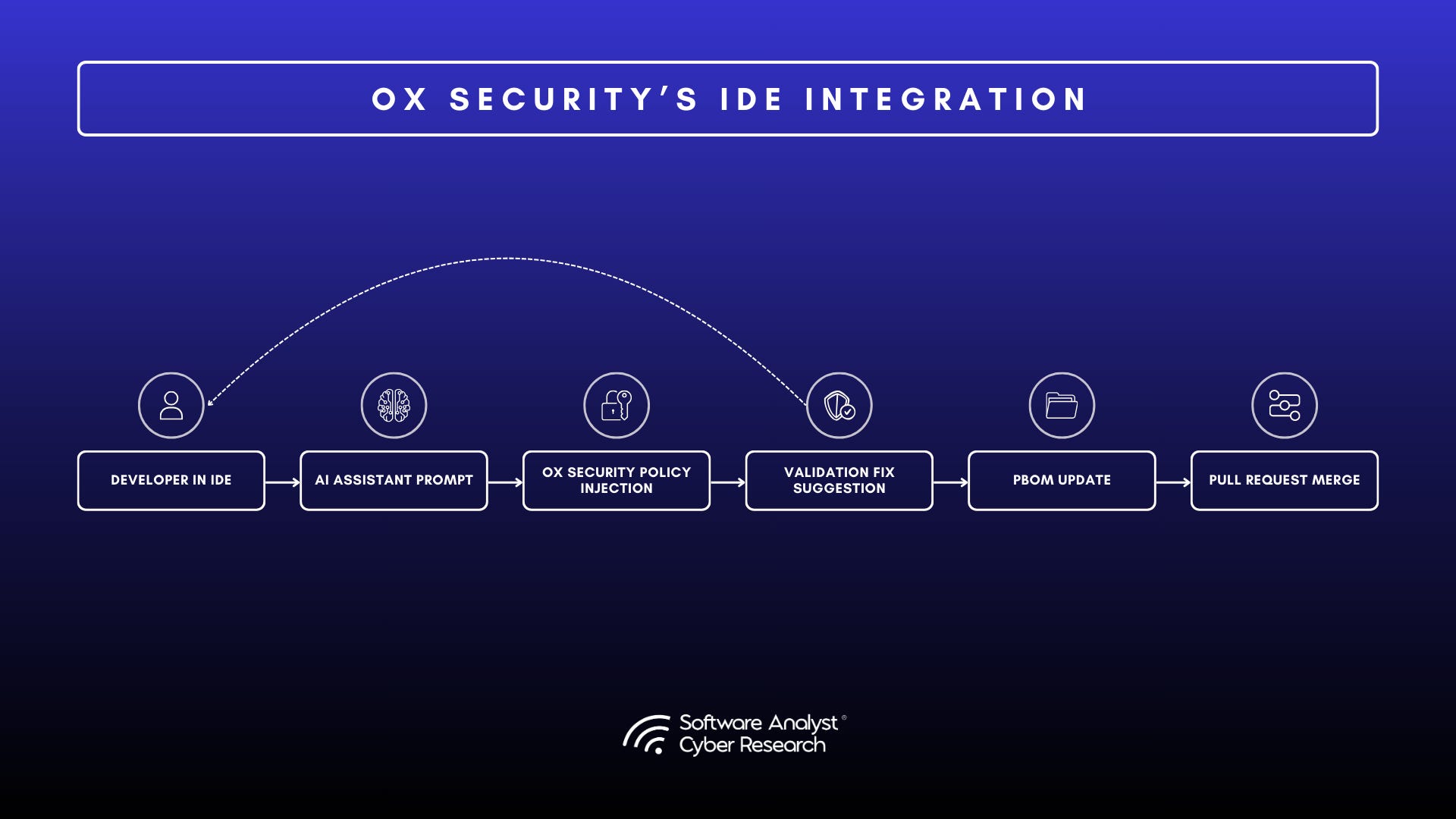 OX SECURITY'S IDE INTEGRATION

DEVELOPER IN IDE

AI ASSISTANT PROMPT

OX SECURITY POLICY INJECTION

VALIDATION FIX SUGGESTION

PBOM UPDATE

PULL REQUEST MERGE

Software Analyst®
Cyber Research